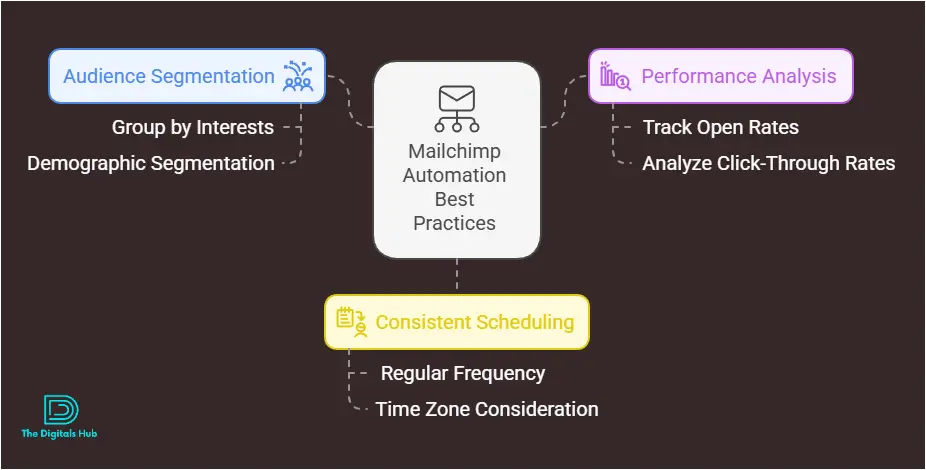 Audience Segmentation

Group by Interests

Demographic Segmentation

Mailchimp Automation Best Practices

Performance Analysis

Track Open Rates

Analyze Click-Through Rates

Consistent Scheduling

Regular Frequency

Time Zone Consideration

The Digitals Hub